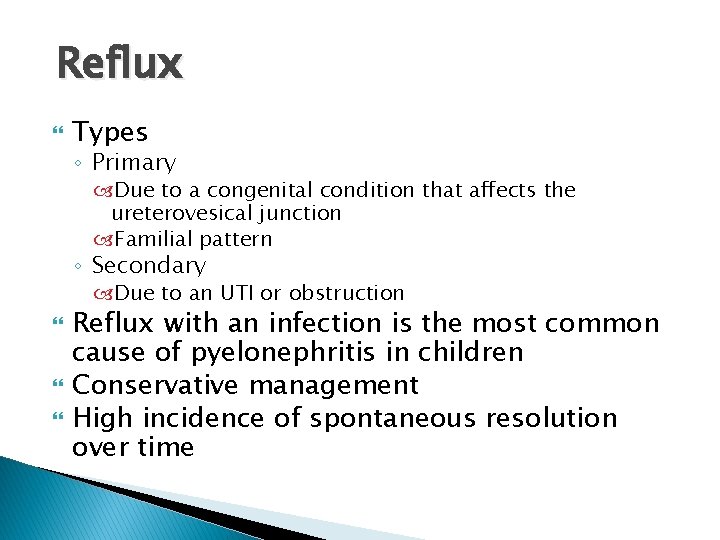 Reflux

Types
Primary
Due to a congenital condition that affects the ureterovesical junction
Familial pattern
Secondary
Due to an UTI or obstruction
Reflux with an infection is the most common cause of pyelonephritis in children
Conservative management
High incidence of spontaneous resolution over time